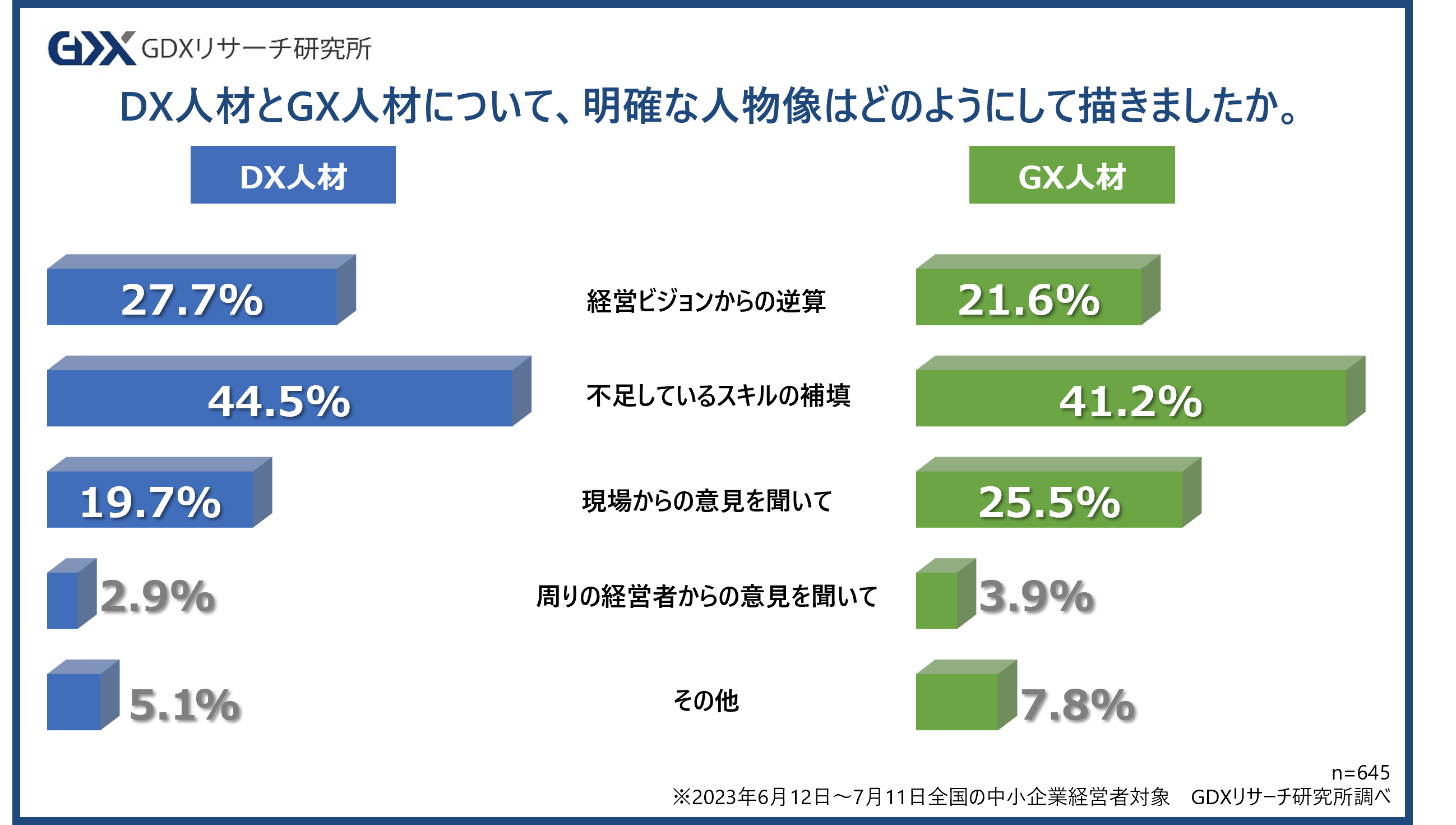 GDX GDXリサーチ研究所

DX人材とGX人材について、明確な人物像はどのようにして描きましたか。

DX人材

GX人材

27.7%
経営ビジョンからの逆算
21.6%

44.5%
不足しているスキルの補填
41.2%

19.7%
現場からの意見を聞いて
25.5%

2.9%
周りの経営者からの意見を聞いて
3.9%

5.1%
その他
7.8%

n=645
※2023年6月12日～7月11日全国の中小企業経営者対象　GDXリサーチ研究所調べ